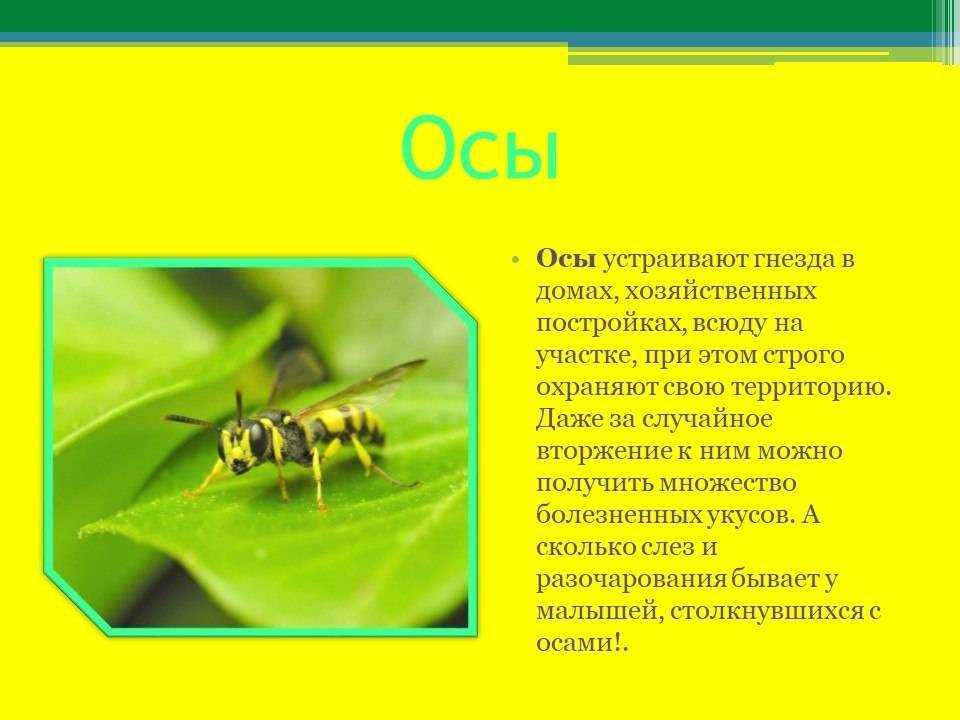 Осы

• **Осы** устраивают гнезда в домах, хозяйственных постройках, всюду на участке, при этом строго охраняют свою территорию. Даже за случайное вторжение к ним можно получить множество болезненных укусов. А сколько слез и разочарования бывает у малышей, столкнувшихся с осами!.